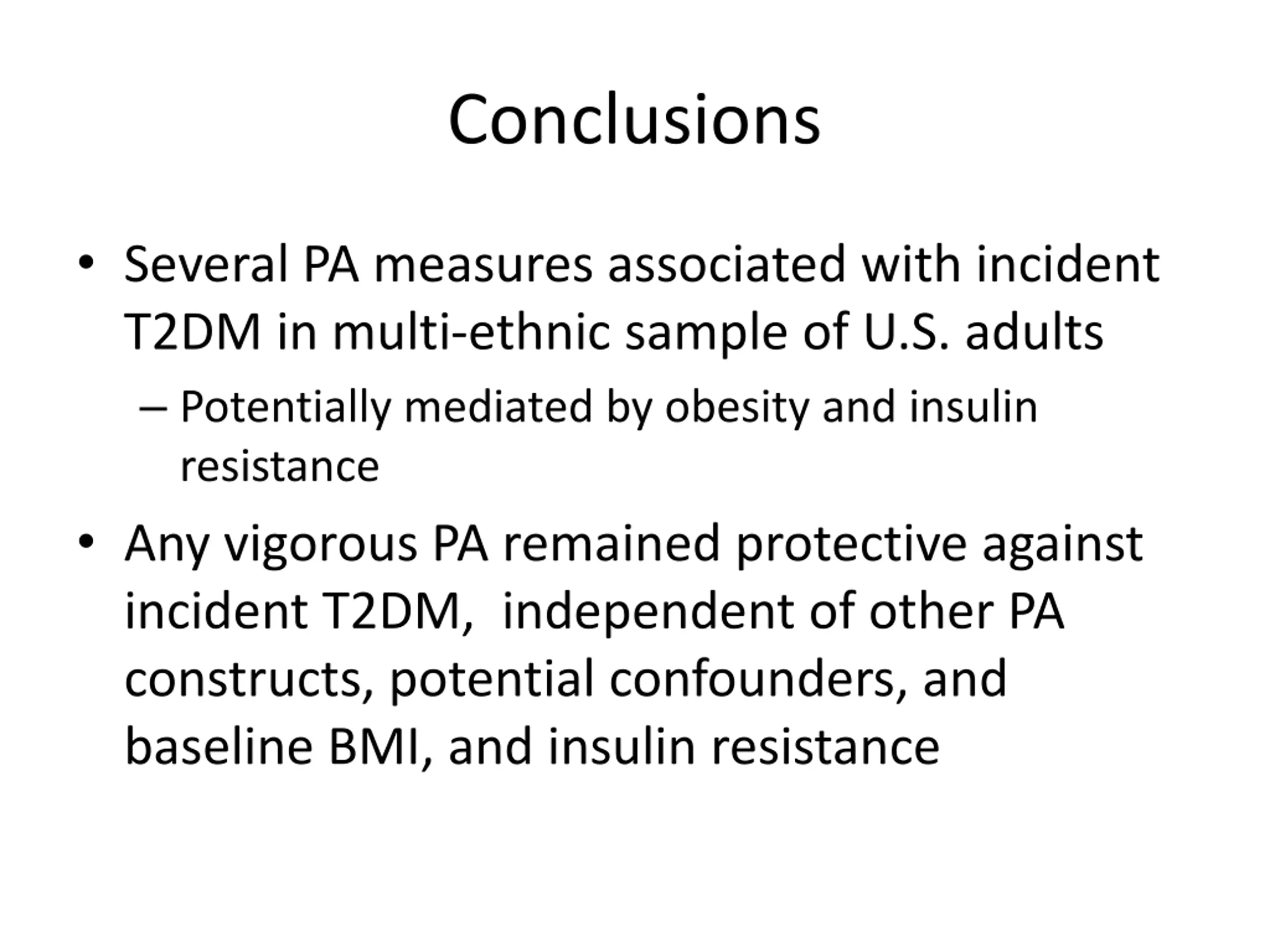 Conclusions

• Several PA measures associated with incident T2DM in multi-ethnic sample of U.S. adults
  – Potentially mediated by obesity and insulin resistance

• Any vigorous PA remained protective against incident T2DM,  independent of other PA constructs, potential confounders, and baseline BMI, and insulin resistance